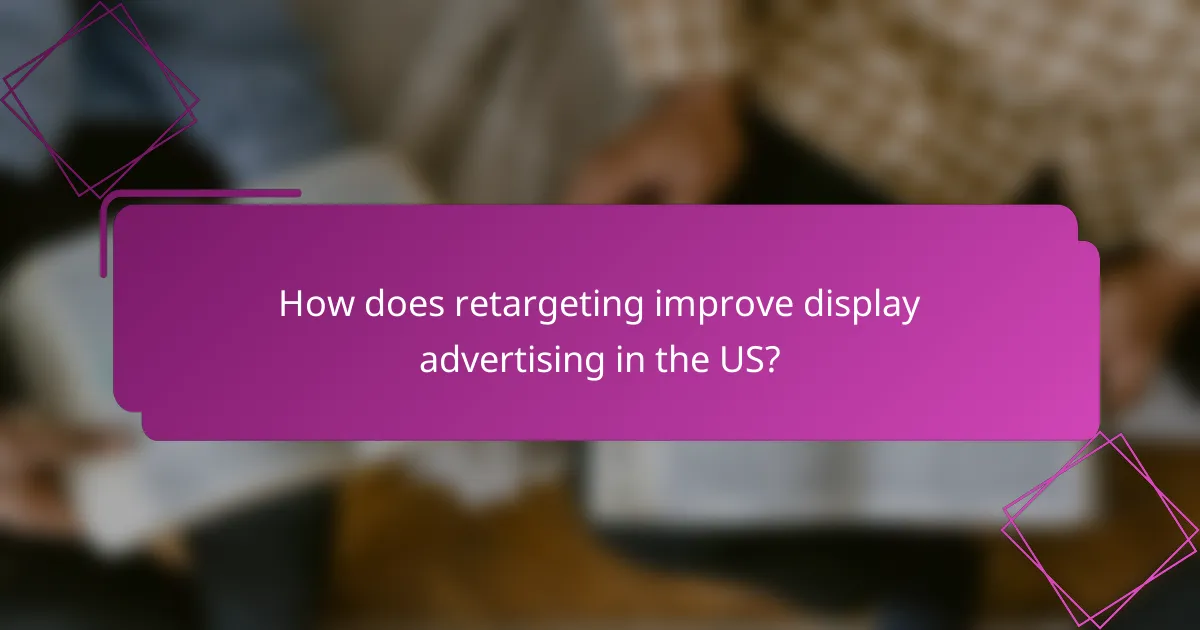 How does retargeting improve display advertising in the US?